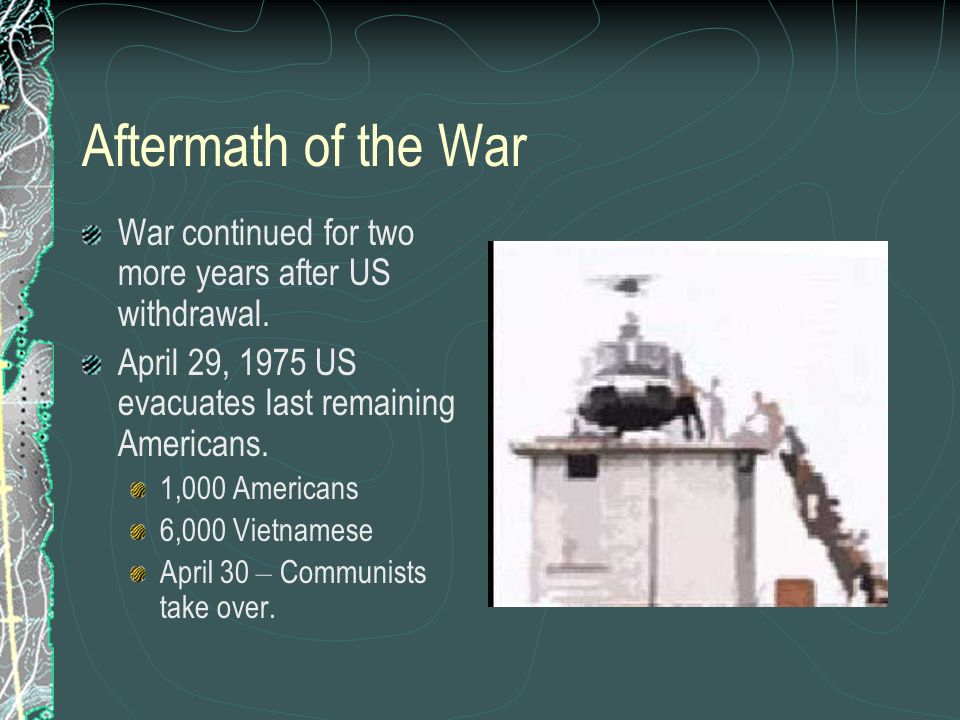 Aftermath of the War

War continued for two more years after US withdrawal.

April 29, 1975 US evacuates last remaining Americans.

1,000 Americans

6,000 Vietnamese

April 30 – Communists take over.